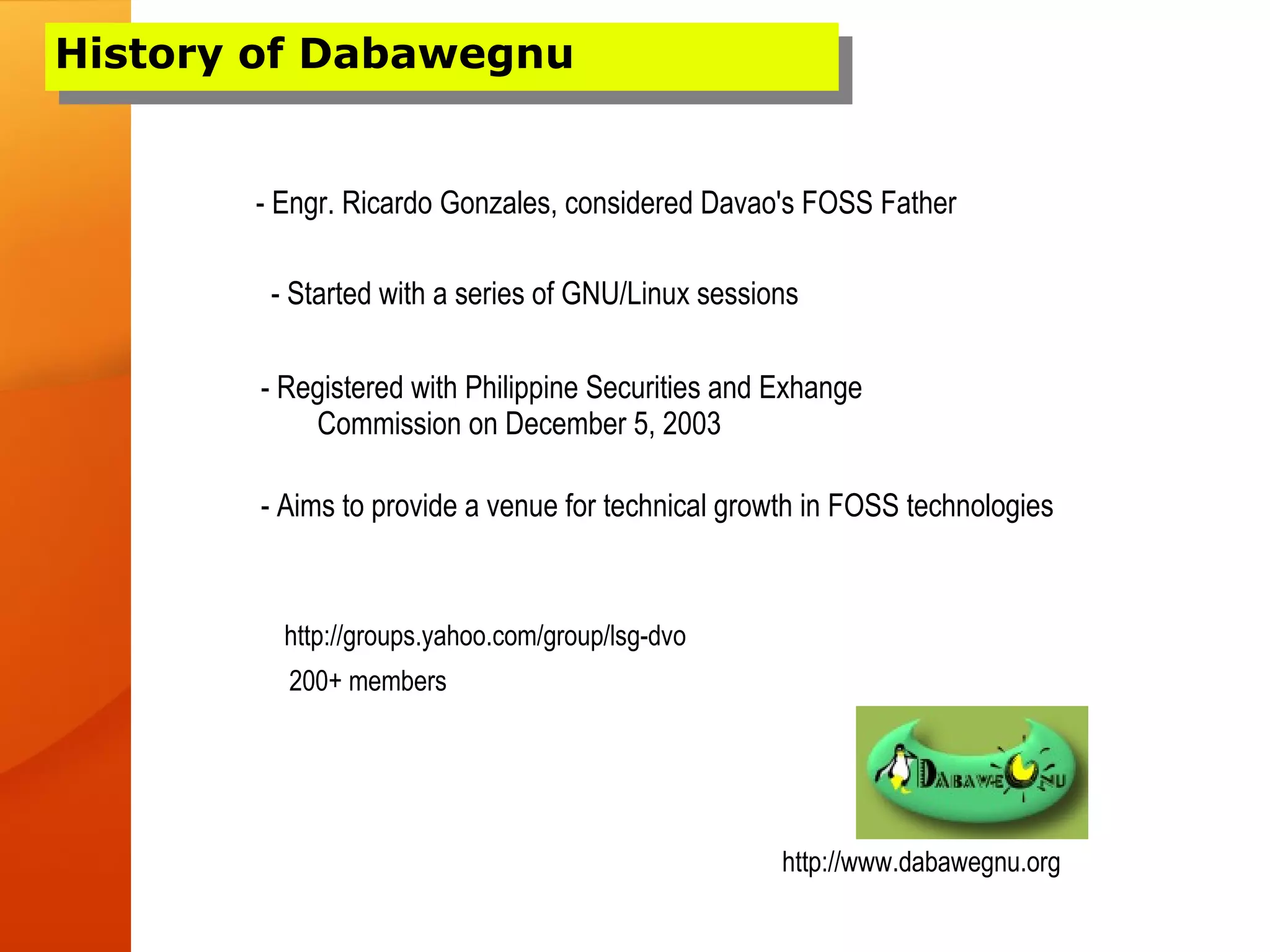 History of Dabawegnu

- Engr. Ricardo Gonzales, considered Davao's FOSS Father

- Started with a series of GNU/Linux sessions

- Registered with Philippine Securities and Exhange Commission on December 5, 2003

- Aims to provide a venue for technical growth in FOSS technologies

http://groups.yahoo.com/group/lsg-dvo

200+ members

DABAWEGNU

http://www.dabawegnu.org